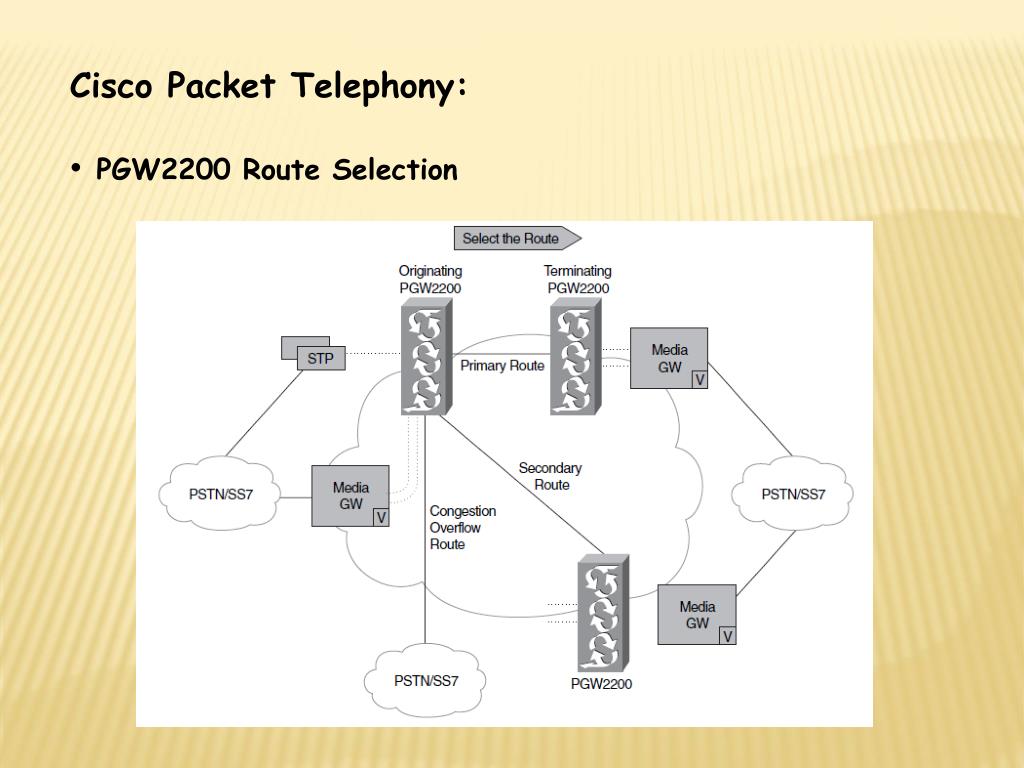 Cisco Packet Telephony:

• PGW2200 Route Selection

Select the Route

Originating PGW2200

Terminating PGW2200

STP

Primary Route

Media GW V

PSTN/SS7

Media GW V

Secondary Route

Congestion Overflow Route

PSTN/SS7

Media GW V

PSTN/SS7

PGW2200